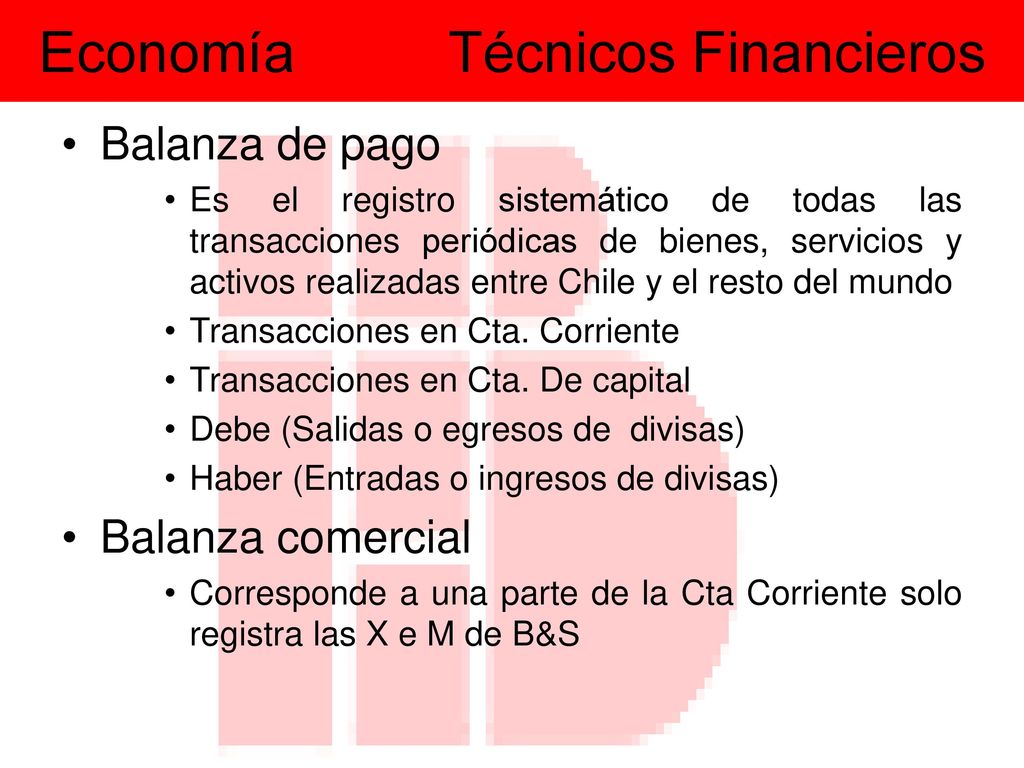 Economía Técnicos Financieros

• Balanza de pago
  • Es el registro sistemático de todas las transacciones periódicas de bienes, servicios y activos realizadas entre Chile y el resto del mundo
  • Transacciones en Cta. Corriente
  • Transacciones en Cta. De capital
  • Debe (Salidas o egresos de divisas)
  • Haber (Entradas o ingresos de divisas)
• Balanza comercial
  • Corresponde a una parte de la Cta Corriente solo registra las X e M de B&S